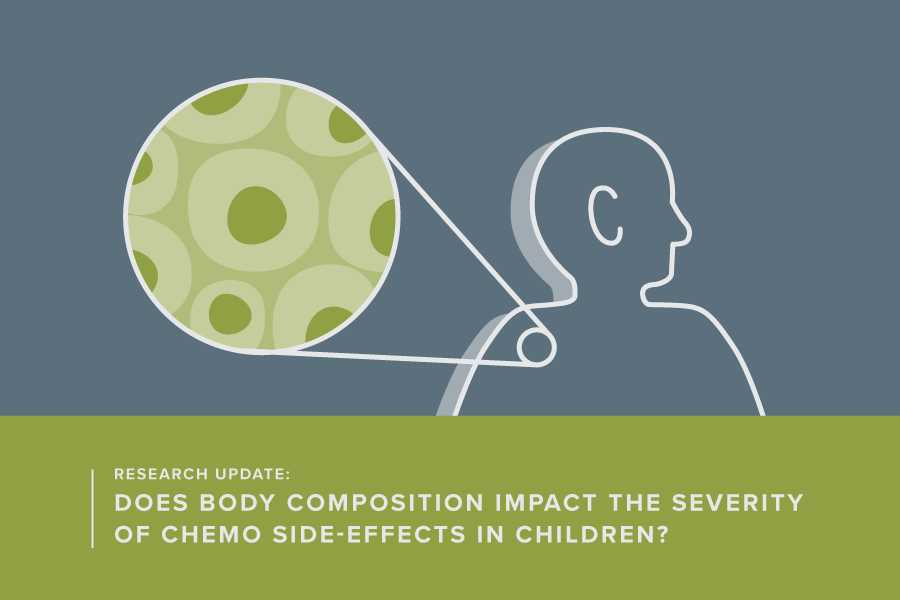 RESEARCH UPDATE:
DOES BODY COMPOSITION IMPACT THE SEVERITY OF CHEMO SIDE-EFFECTS IN CHILDREN?